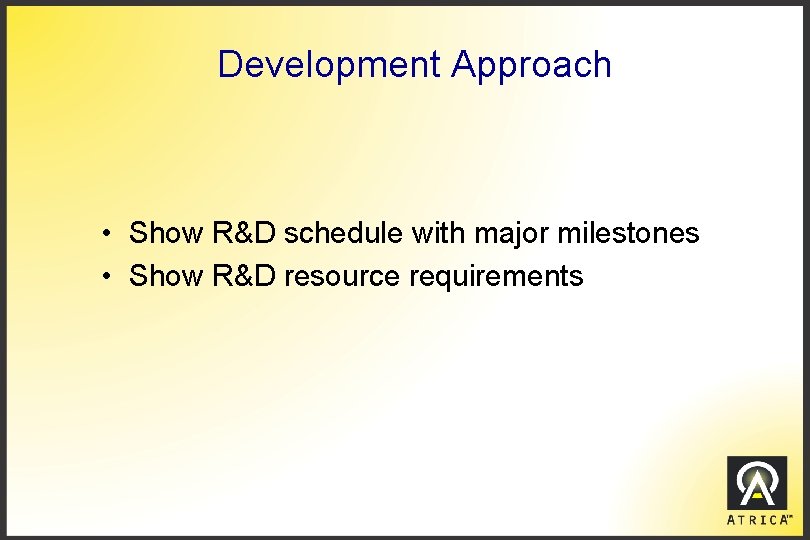 Development Approach

• Show R&D schedule with major milestones
• Show R&D resource requirements

ATRICA™